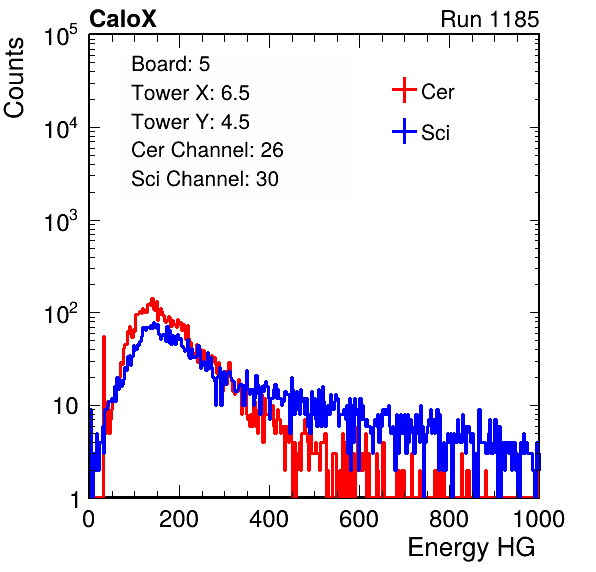 CaloX

Run 1185

Counts

$10^5$

$10^4$

$10^3$

$10^2$

10

1

Board: 5
Tower X: 6.5
Tower Y: 4.5
Cer Channel: 26
Sci Channel: 30

Cer

Sci

0

200

400

600

800

1000

Energy HG